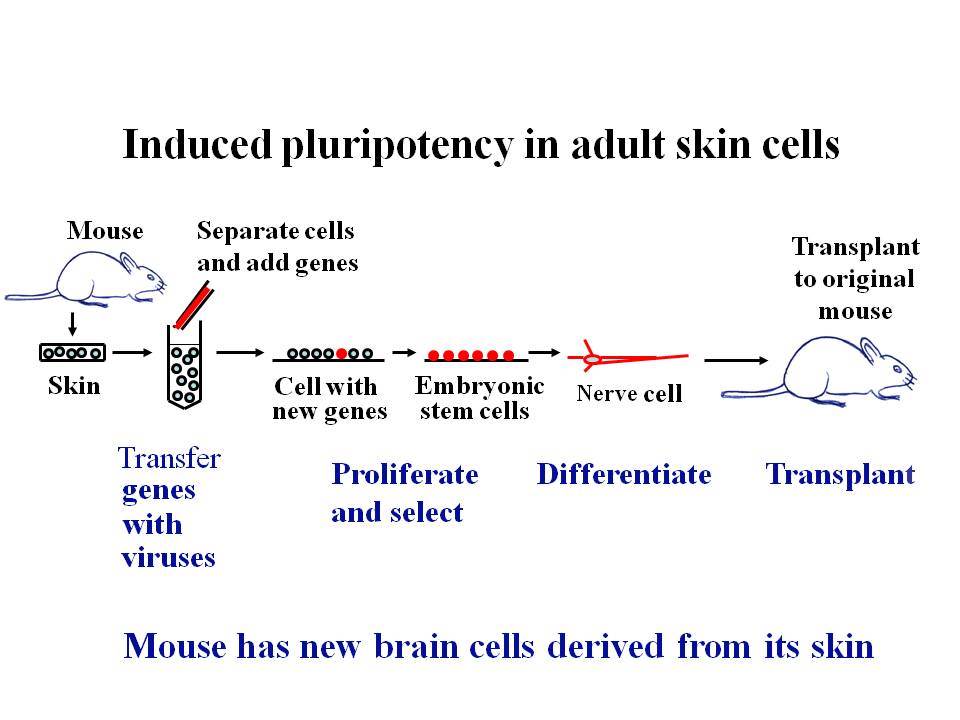 Induced pluripotency in adult skin cells

Mouse

Separate cells and add genes

Transplant to original mouse

Skin

Cell with new genes

Embryonic stem cells

Nerve cell

Transfer genes with viruses

Proliferate and select

Differentiate

Transplant

Mouse has new brain cells derived from its skin